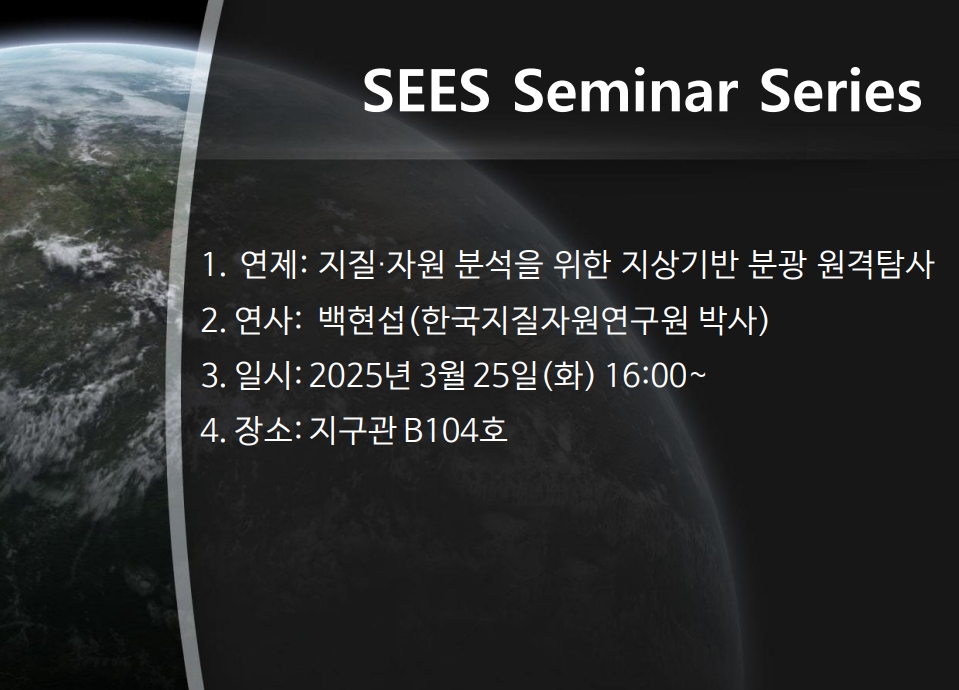 SEES Seminar Series

1. 연제: 지질·자원 분석을 위한 지상기반 분광 원격탐사
2. 연사: 백현섭(한국지질자원연구원 박사)
3. 일시: 2025년 3월 25일(화) 16:00~
4. 장소: 지구관 B104호